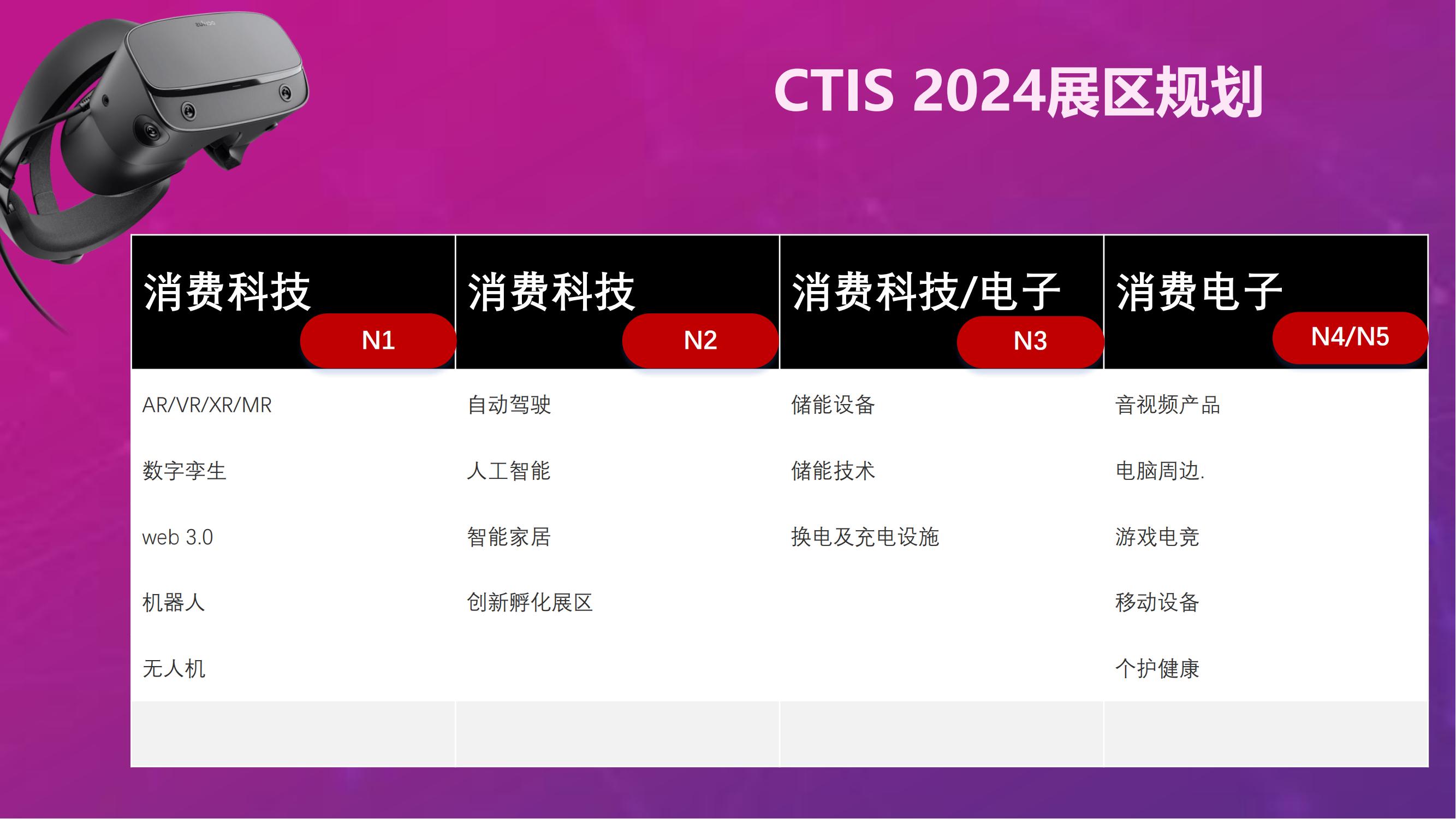 CTIS 2024展区规划

| 消费科技 N1 | 消费科技 N2 | 消费科技/电子 N3 | 消费电子 N4/N5 |
|---|---|---|---|
| AR/VR/XR/MR | 自动驾驶 | 储能设备 | 音视频产品 |
| 数字孪生 | 人工智能 | 储能技术 | 电脑周边. |
| web 3.0 | 智能家居 | 换电及充电设施 | 游戏电竞 |
| 机器人 | 创新孵化展区 | | 移动设备 |
| 无人机 | | | 个护健康 |